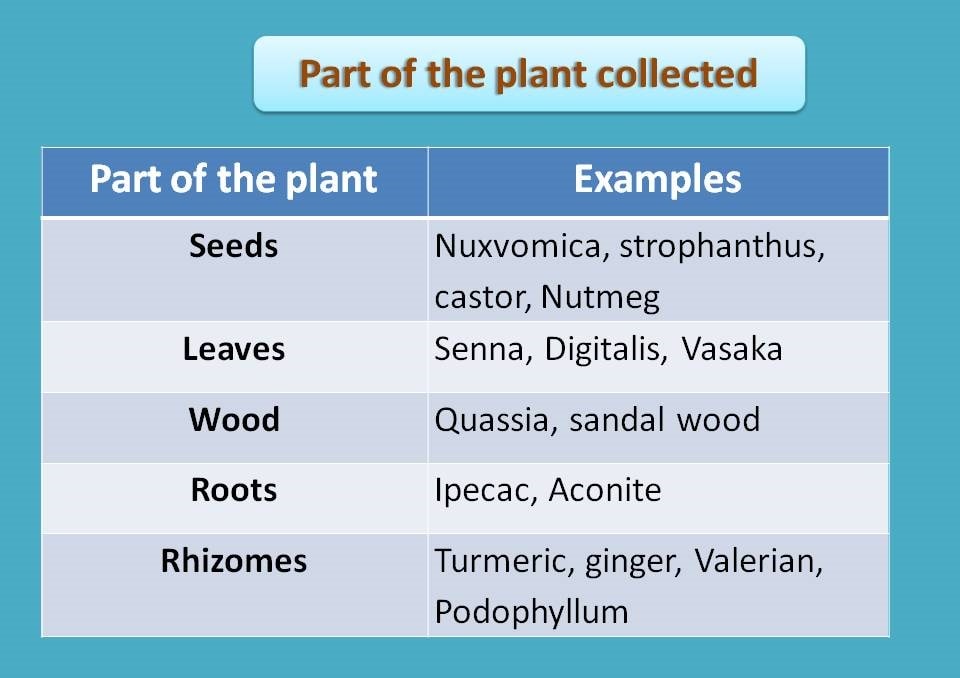 Part of the plant collected

| Part of the plant | Examples |
|---|---|
| Seeds | Nuxvomica, strophanthus, castor, Nutmeg |
| Leaves | Senna, Digitalis, Vasaka |
| Wood | Quassia, sandal wood |
| Roots | Ipecac, Aconite |
| Rhizomes | Turmeric, ginger, Valerian, Podophyllum |